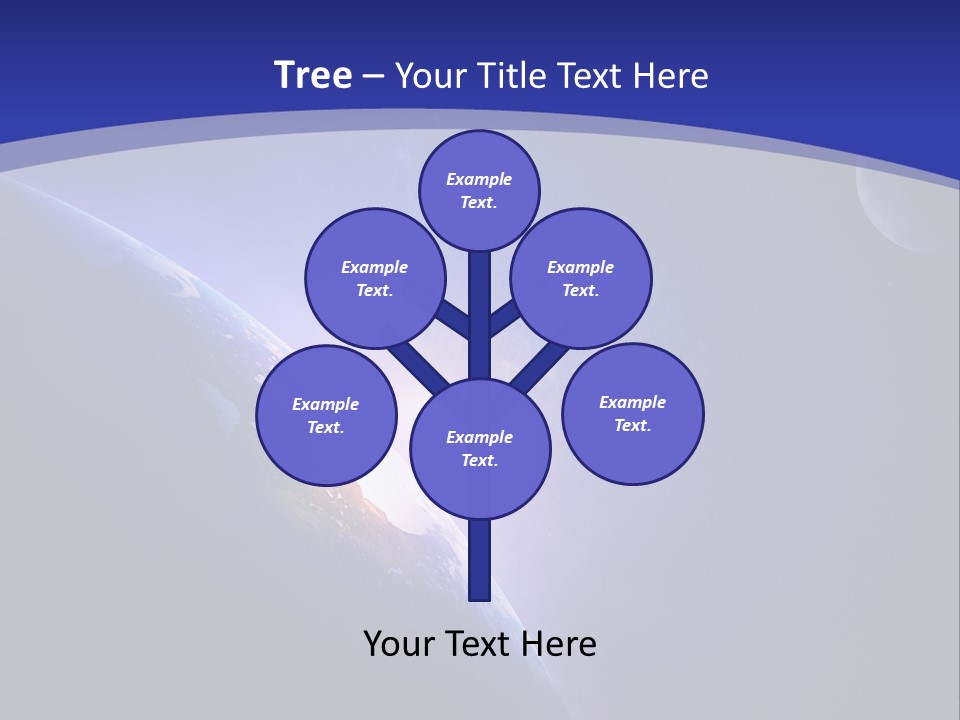 Tree – Your Title Text Here

Example Text.

Example Text.

Example Text.

Example Text.

Example Text.

Example Text.

Your Text Here